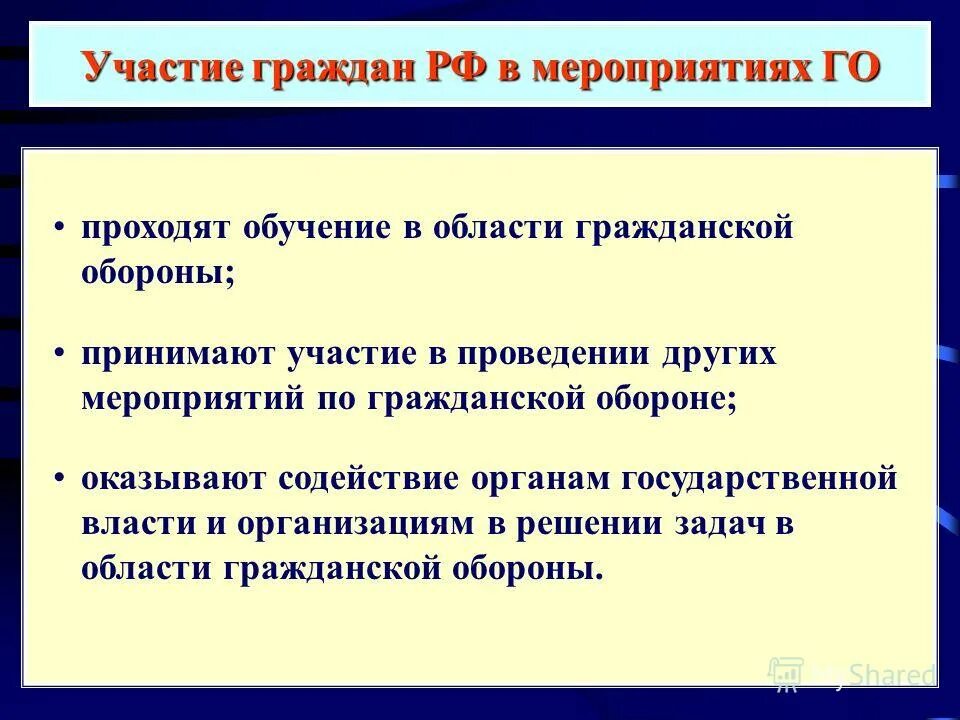 Участие граждан РФ в мероприятиях ГО

• проходят обучение в области гражданской обороны;

• принимают участие в проведении других мероприятий по гражданской обороне;

• оказывают содействие органам государственной власти и организациям в решении задач в области гражданской обороны.

MyShared